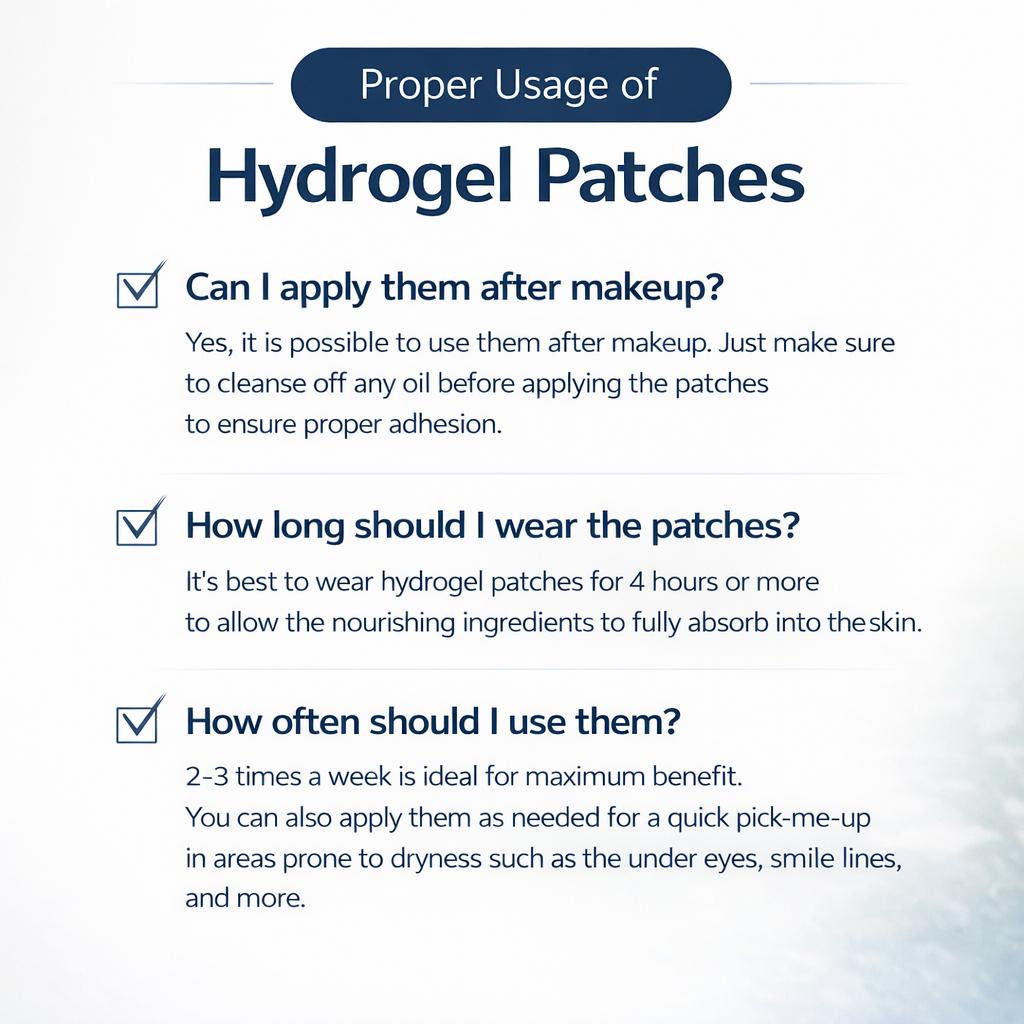 Proper Usage of

Hydrogel Patches

Can I apply them after makeup?

Yes, it is possible to use them after makeup. Just make sure to cleanse off any oil before applying the patches to ensure proper adhesion.

How long should I wear the patches?

It's best to wear hydrogel patches for 4 hours or more to allow the nourishing ingredients to fully absorb into the skin.

How often should I use them?

2-3 times a week is ideal for maximum benefit. You can also apply them as needed for a quick pick-me-up in areas prone to dryness such as the under eyes, smile lines, and more.